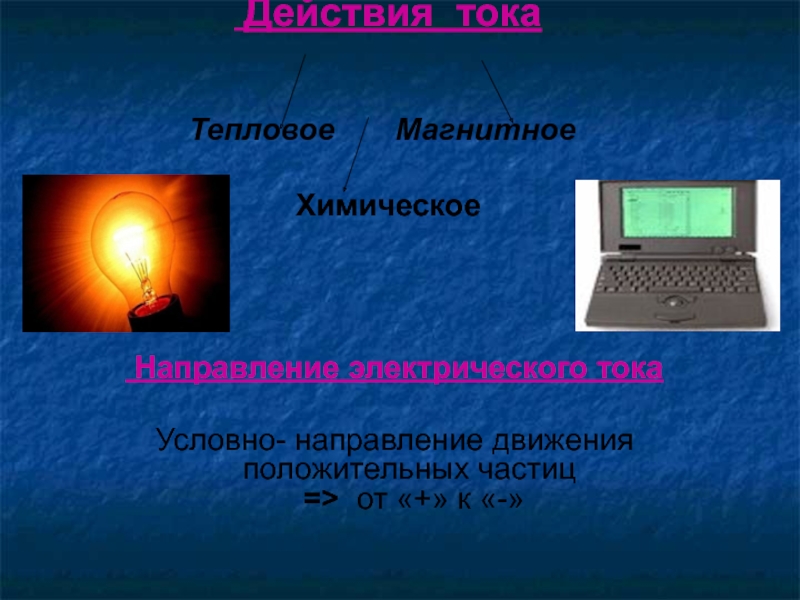 Действия тока

Тепловое Магнитное

Химическое

Направление электрического тока

Условно- направление движения положительных частиц
=> от «+» к «-»